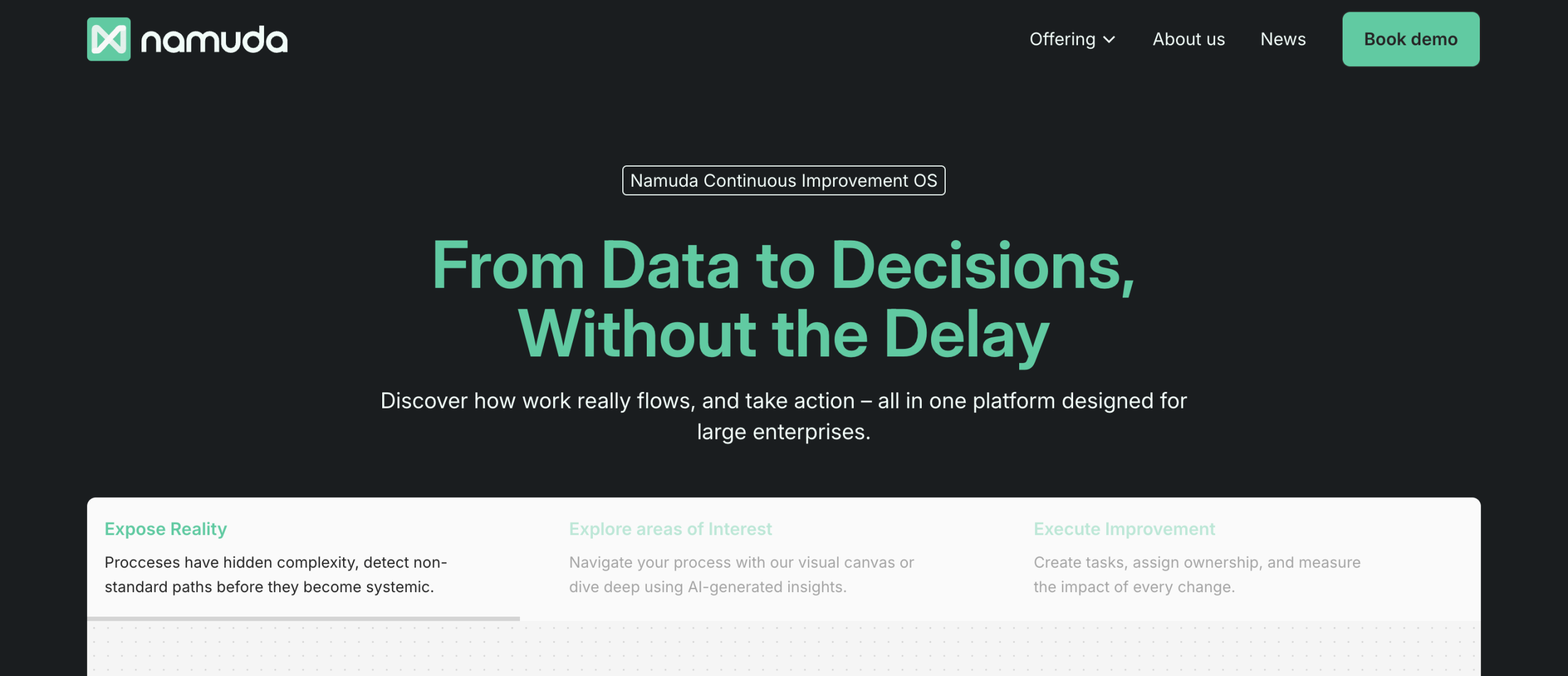 namuda

Offering About us News Book demo

Namuda Continuous Improvement OS

From Data to Decisions, Without the Delay

Discover how work really flows, and take action – all in one platform designed for large enterprises.

Expose Reality

Procceses have hidden complexity, detect non-standard paths before they become systemic.

Explore areas of Interest

Navigate your process with our visual canvas or dive deep using AI-generated insights.

Execute Improvement

Create tasks, assign ownership, and measure the impact of every change.